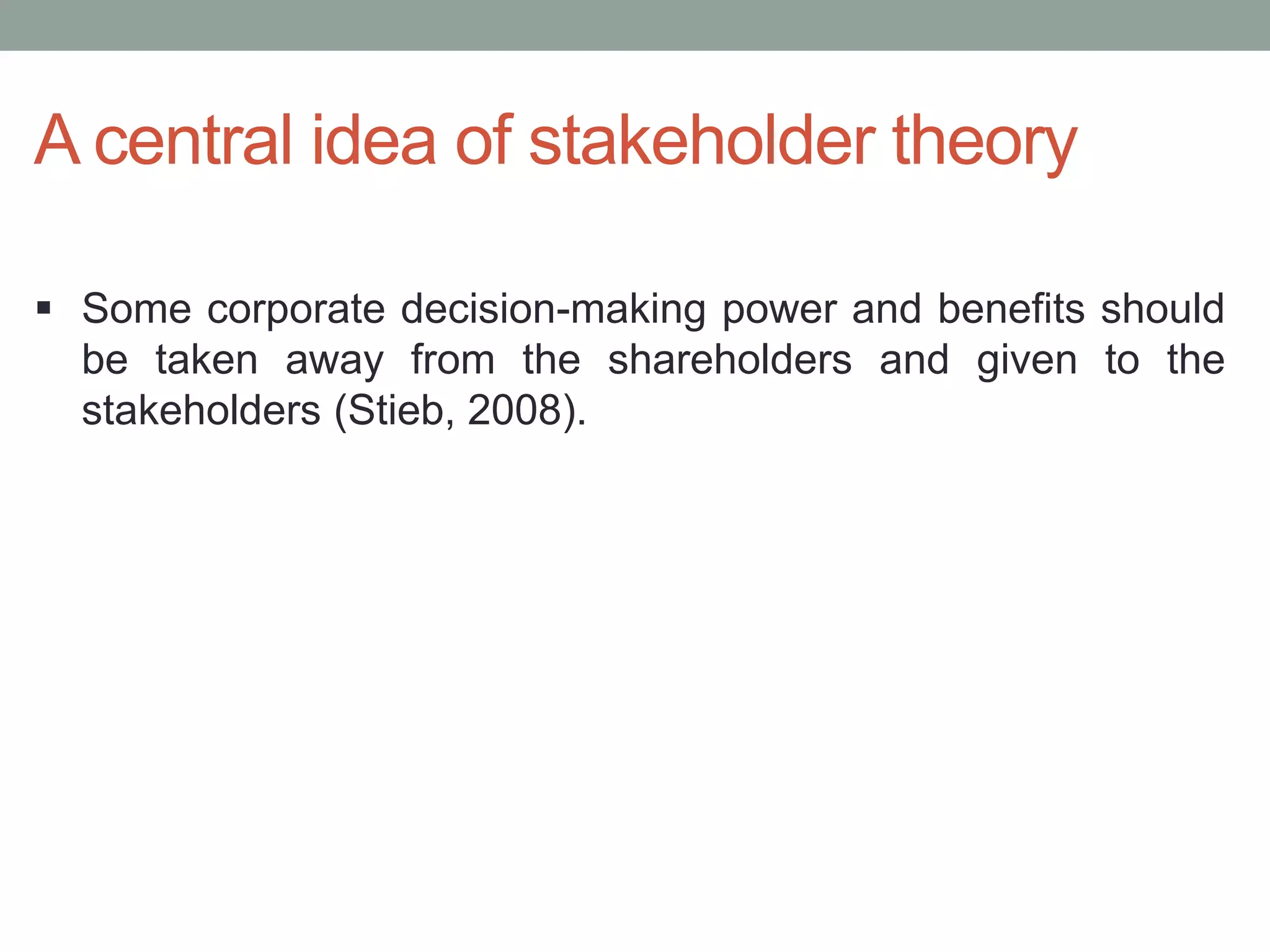 A central idea of stakeholder theory

▪ Some corporate decision-making power and benefits should be taken away from the shareholders and given to the stakeholders (Stieb, 2008).